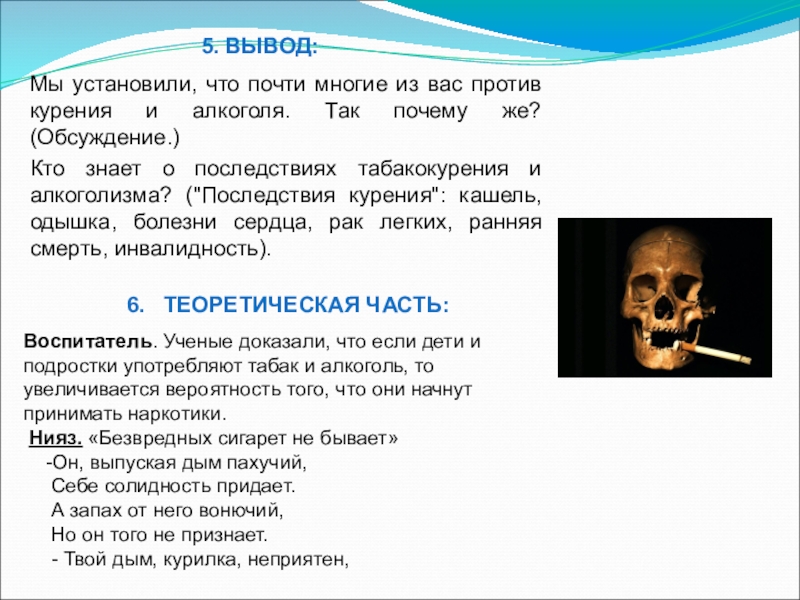 5. ВЫВОД:

Мы установили, что почти многие из вас против курения и алкоголя. Так почему же? (Обсуждение.)

Кто знает о последствиях табакокурения и алкоголизма? ("Последствия курения": кашель, одышка, болезни сердца, рак легких, ранняя смерть, инвалидность).

6. ТЕОРЕТИЧЕСКАЯ ЧАСТЬ:

Воспитатель. Ученые доказали, что если дети и подростки употребляют табак и алкоголь, то увеличивается вероятность того, что они начнут принимать наркотики.

Нияз. «Безвредных сигарет не бывает»
-Он, выпуская дым пахучий,
Себе солидность придает.
А запах от него вонючий,
Но он того не признает.
- Твой дым, курилка, неприятен,